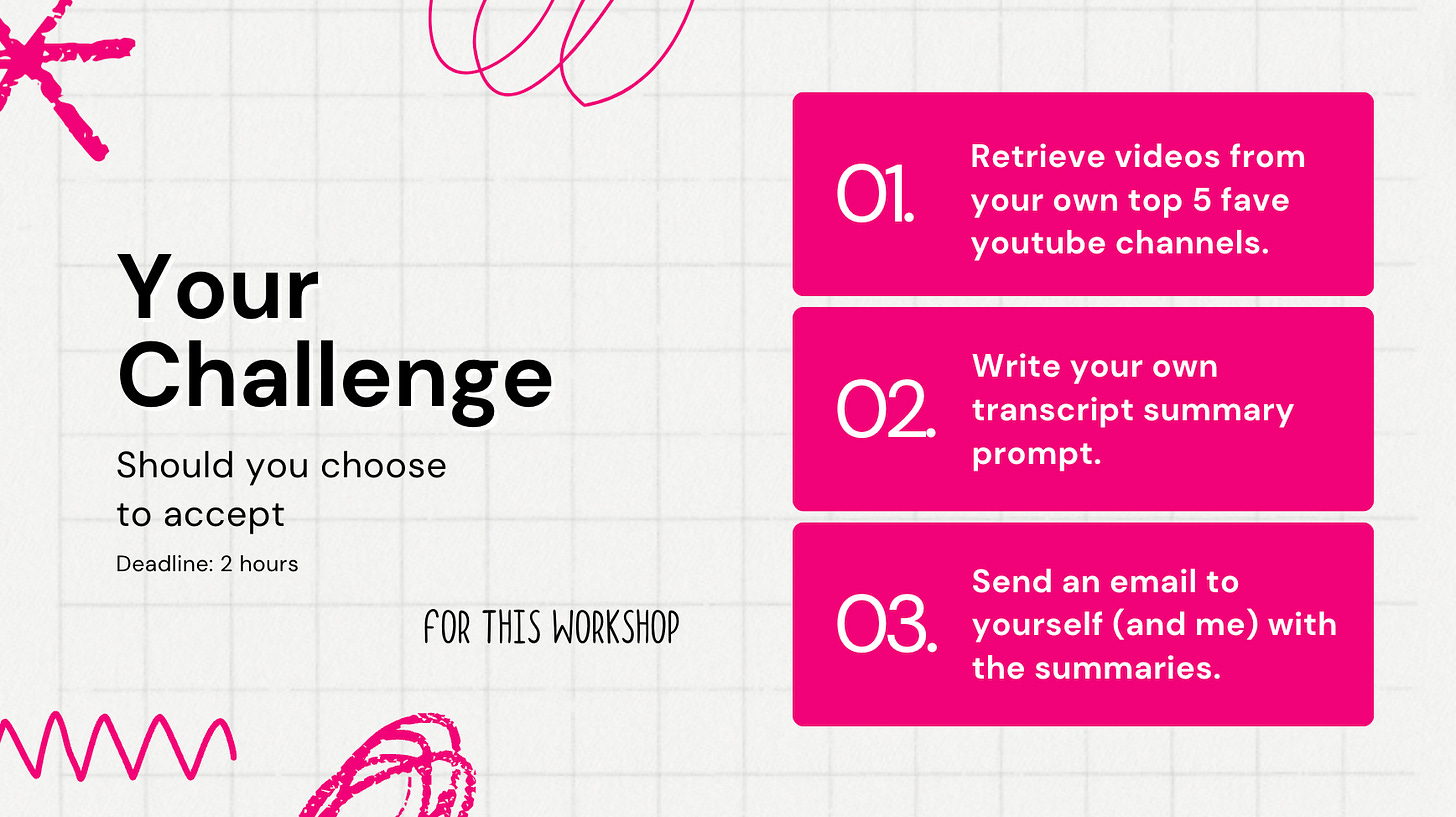 Your Challenge

Should you choose to accept

Deadline: 2 hours

FOR THIS WORKSHOP

01. Retrieve videos from your own top 5 fave youtube channels.

02. Write your own transcript summary prompt.

03. Send an email to yourself (and me) with the summaries.